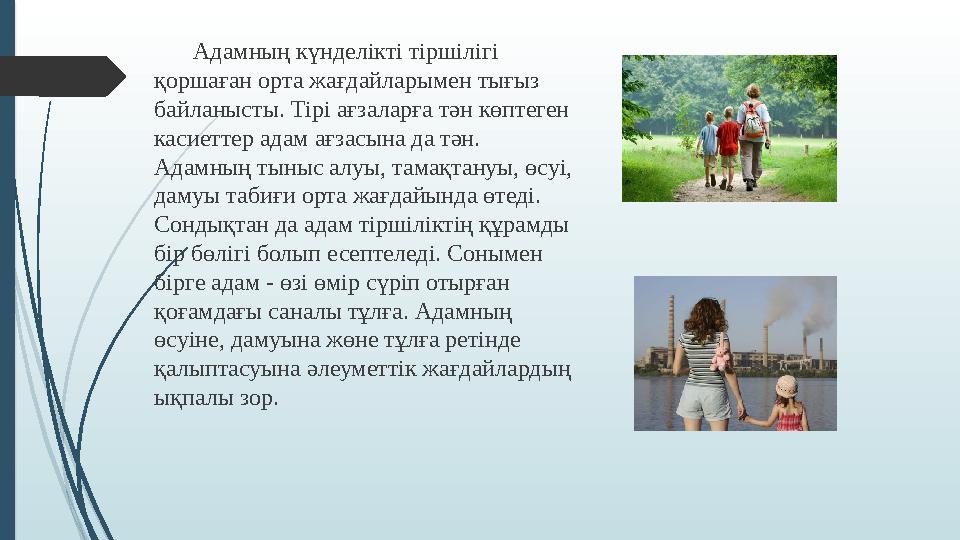 Адамның күнделікті тіршілігі қоршаған орта жағдайларымен тығыз байланысты. Тірі ағзаларға тән көптеген касиеттер адам ағзасына да тән. Адамның тыныс алуы, тамақтануы, өсуі, дамуы табиғи орта жағдайында өтеді. Сондықтан да адам тіршіліктің құрамды бір бөлігі болып есептеледі. Сонымен бірге адам - өзі өмір сүріп отырған қоғамдағы саналы тұлға. Адамның өсуіне, дамуына және тұлға ретінде қалыптасуына әлеуметтік жағдайлардың ықпалы зор.